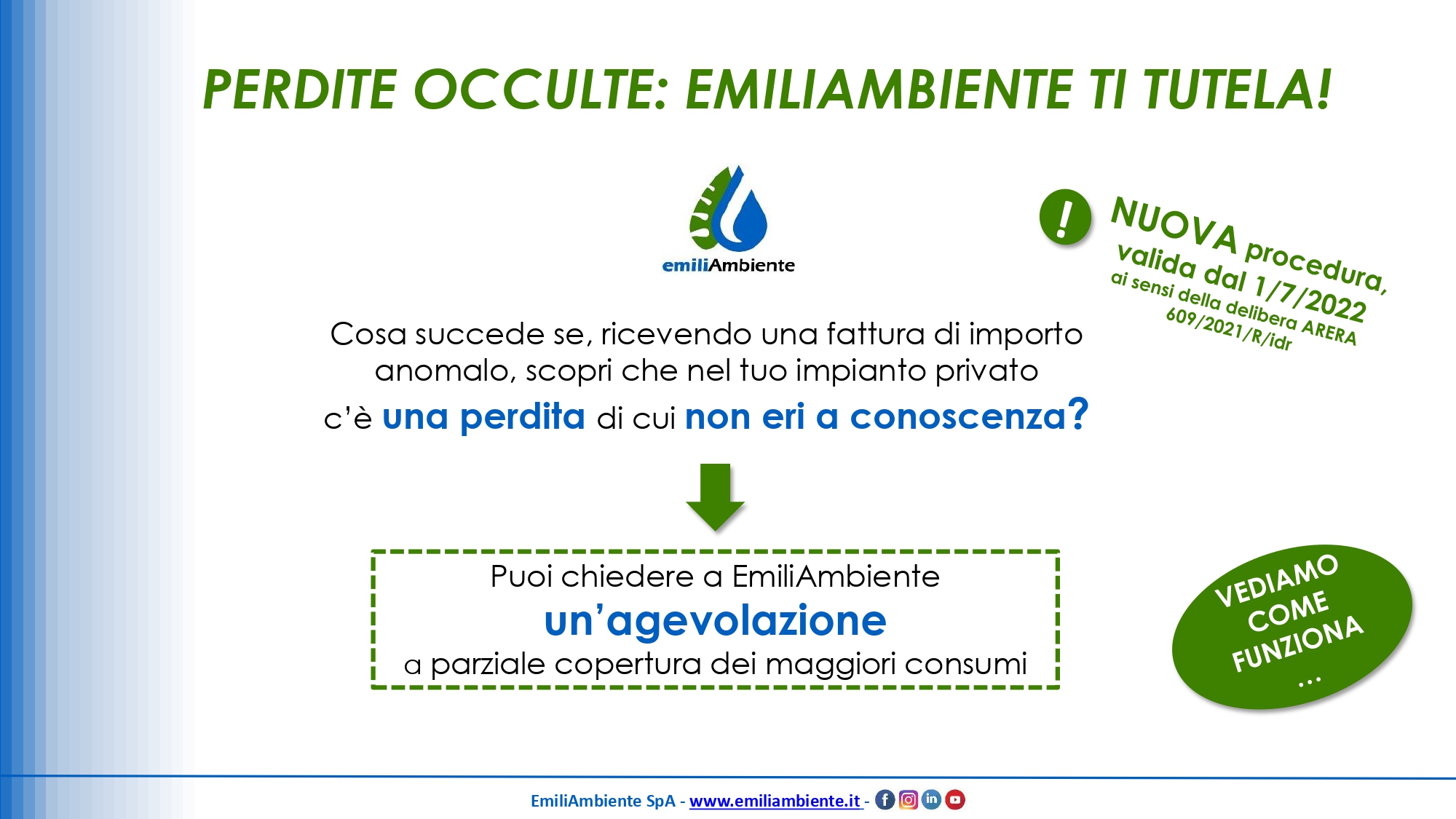 PERDITE OCCULTE: EMILIAMBIENTE TI TUTELA!

emiliAmbiente

!

NUOVA procedura, valida dal 1/7/2022 ai sensi della delibera ARERA 609/2021/R/idr

Cosa succede se, ricevendo una fattura di importo anomalo, scopri che nel tuo impianto privato c'è una perdita di cui non eri a conoscenza?

Puoi chiedere a EmiliAmbiente un'agevolazione a parziale copertura dei maggiori consumi

VEDIAMO COME FUNZIONA …

EmiliAmbiente SpA - www.emiliambiente.it -